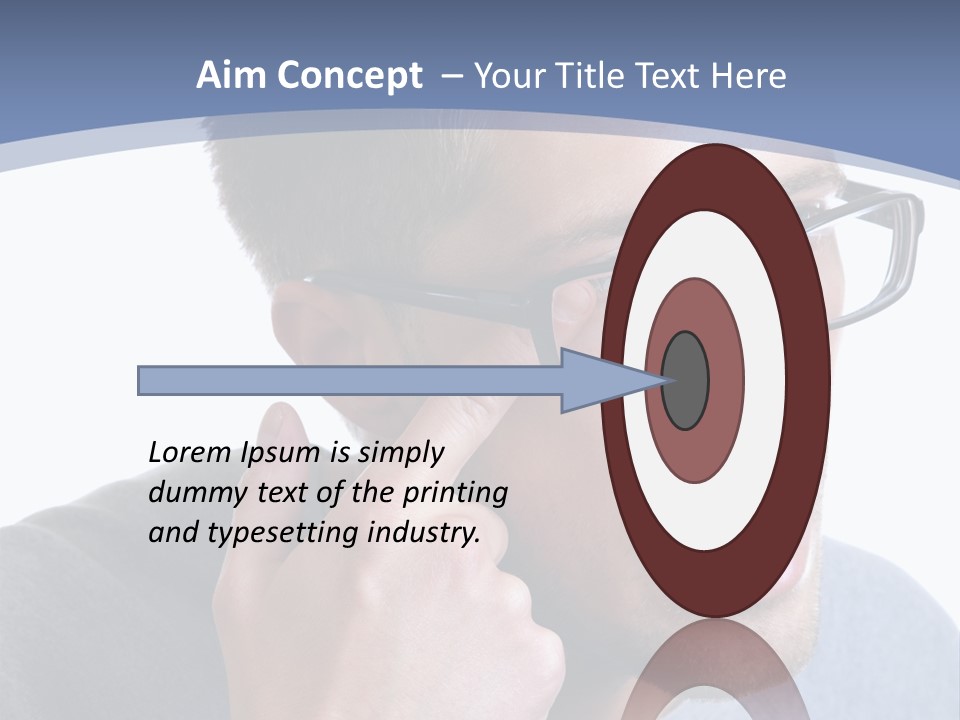 Aim Concept – Your Title Text Here

Lorem Ipsum is simply dummy text of the printing and typesetting industry.